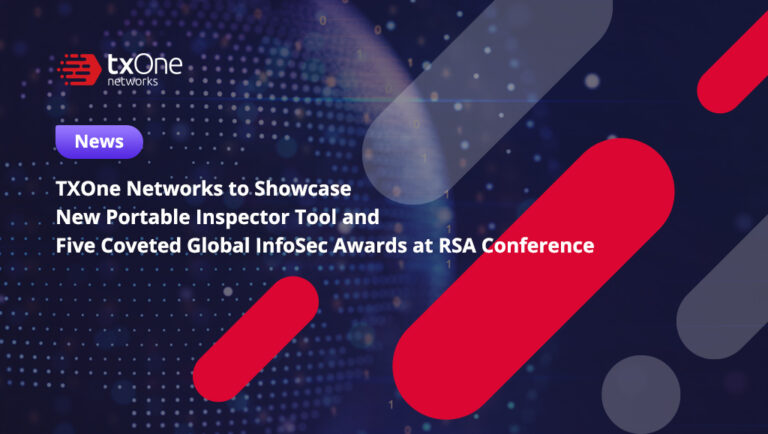 txOne networks

News

TXOne Networks to Showcase New Portable Inspector Tool and Five Coveted Global InfoSec Awards at RSA Conference